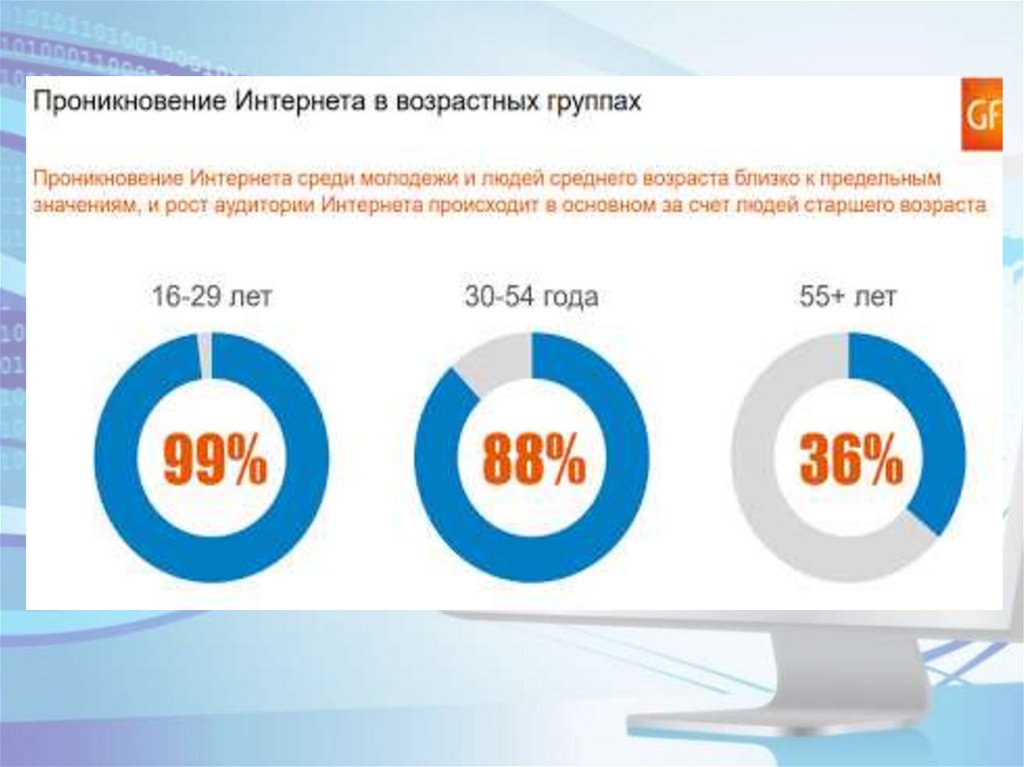 Проникновение Интернета в возрастных группах

GF

Проникновение Интернета среди молодежи и людей среднего возраста близко к предельным значениям, и рост аудитории Интернета происходит в основном за счет людей старшего возраста

16-29 лет

99%

30-54 года

88%

55+ лет

36%